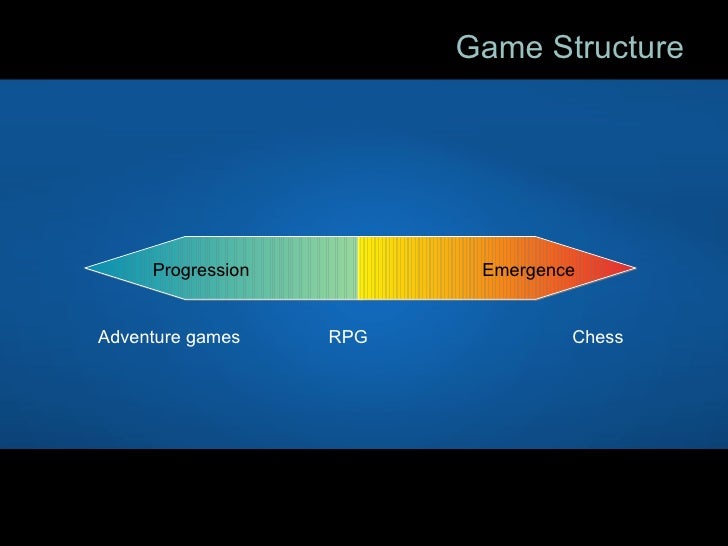 Game Structure

Progression

Emergence

Adventure games

RPG

Chess